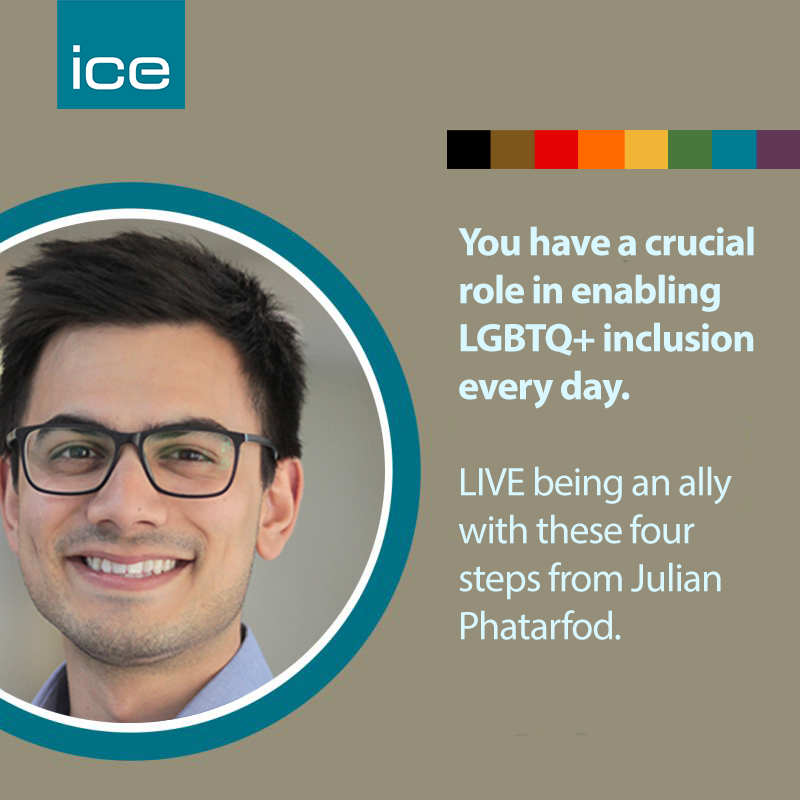 ice

You have a crucial role in enabling LGBTQ+ inclusion every day.

LIVE being an ally with these four steps from Julian Phatarfod.